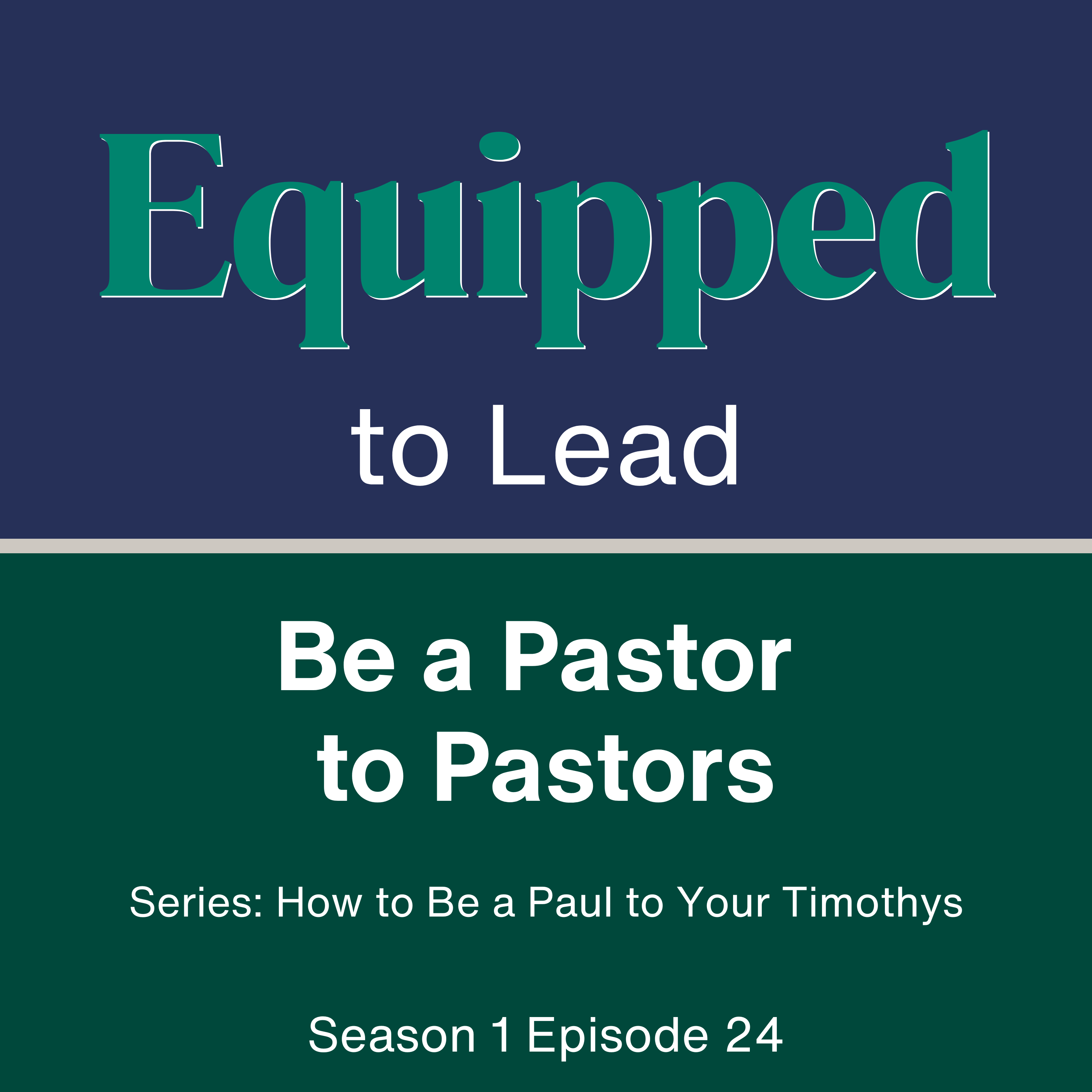 Equipped
to Lead

Be a Pastor to Pastors

Series: How to Be a Paul to Your Timothys

Season 1 Episode 24